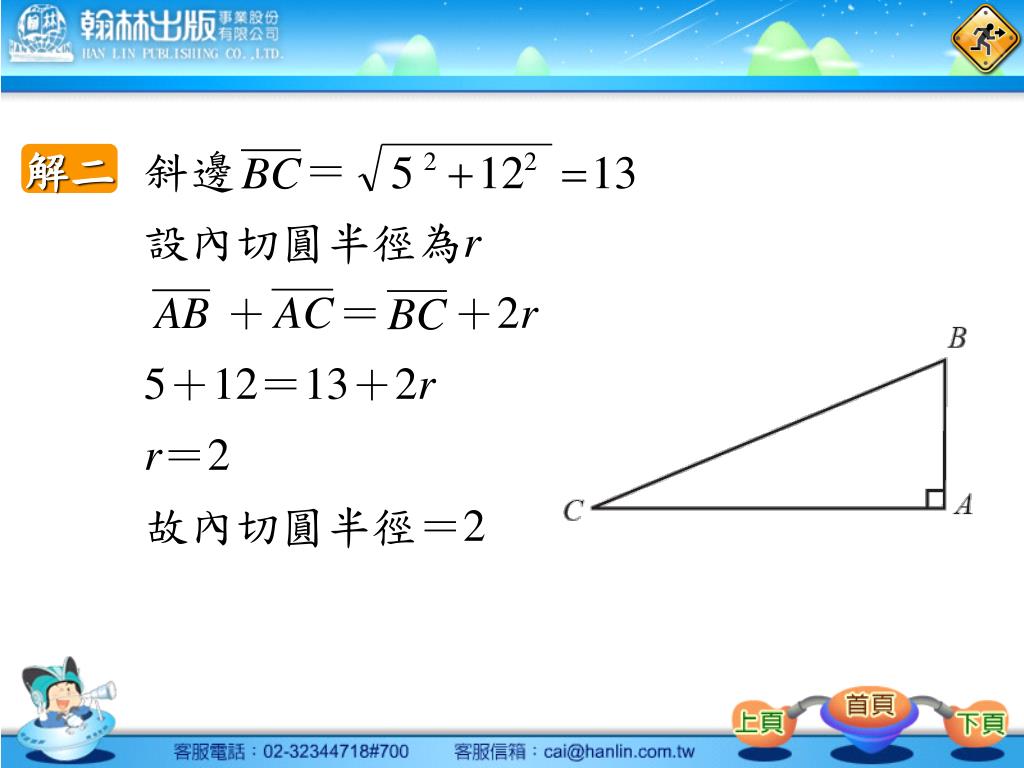 翰林出版 事業股份有限公司
HAN LIN PUBLISHING CO.,LTD.

解二 斜邊$\overline{BC}=\sqrt{5^2+12^2}=13$

設內切圓半徑為$r$

$\overline{AB}+\overline{AC}=\overline{BC}+2r$

$5+12=13+2r$

$r=2$

故內切圓半徑$=2$

B
C
A

上頁 首頁 下頁

客服電話：02-32344718#700 客服信箱：cai@hanlin.com.tw